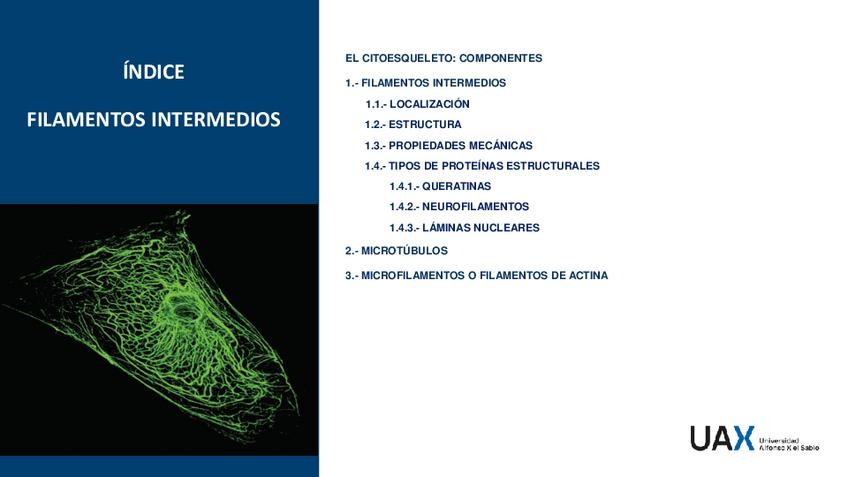 ÍNDICE

FILAMENTOS INTERMEDIOS

EL CITOESQUELETO: COMPONENTES

1.- FILAMENTOS INTERMEDIOS

1.1.- LOCALIZACIÓN

1.2.- ESTRUCTURA

1.3.- PROPIEDADES MECÁNICAS

1.4.- TIPOS DE PROTEÍNAS ESTRUCTURALES

1.4.1.- QUERATINAS

1.4.2.- NEUROFILAMENTOS

1.4.3.- LÁMINAS NUCLEARES

2.- MICROTÚBULOS

3.- MICROFILAMENTOS O FILAMENTOS DE ACTINA

UAX Universidad Alfonso X el Sabio